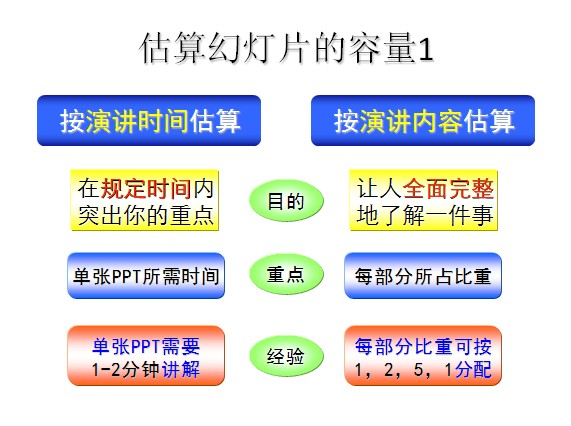 估算幻灯片的容量1

按演讲时间估算

按演讲内容估算

在规定时间内突出你的重点

目的

让人全面完整地了解一件事

单张PPT所需时间

重点

每部分所占比重

单张PPT需要1-2分钟讲解

经验

每部分比重可按1，2，5，1分配